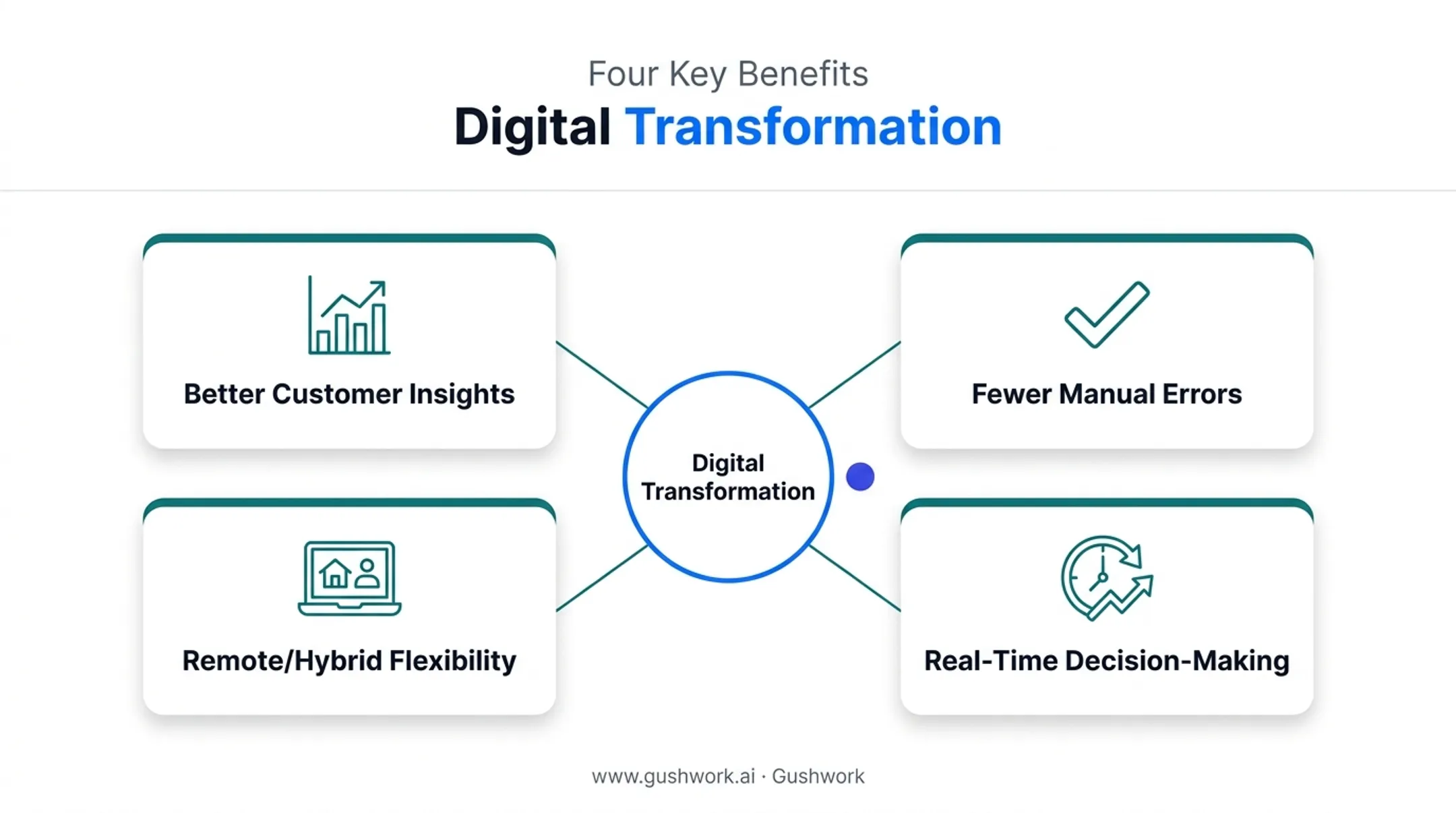 Four Key Benefits

Digital Transformation

Better Customer Insights

Fewer Manual Errors

Digital Transformation

Remote/Hybrid Flexibility

Real-Time Decision-Making

www.gushwork.ai · Gushwork